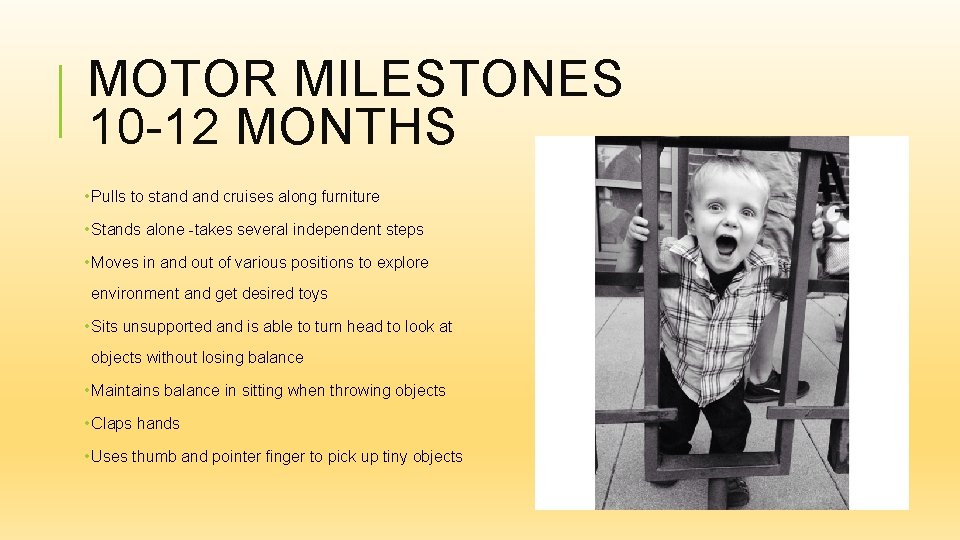 MOTOR MILESTONES 10-12 MONTHS

• Pulls to stand and cruises along furniture

• Stands alone -takes several independent steps

• Moves in and out of various positions to explore environment and get desired toys

• Sits unsupported and is able to turn head to look at objects without losing balance

• Maintains balance in sitting when throwing objects

• Claps hands

• Uses thumb and pointer finger to pick up tiny objects